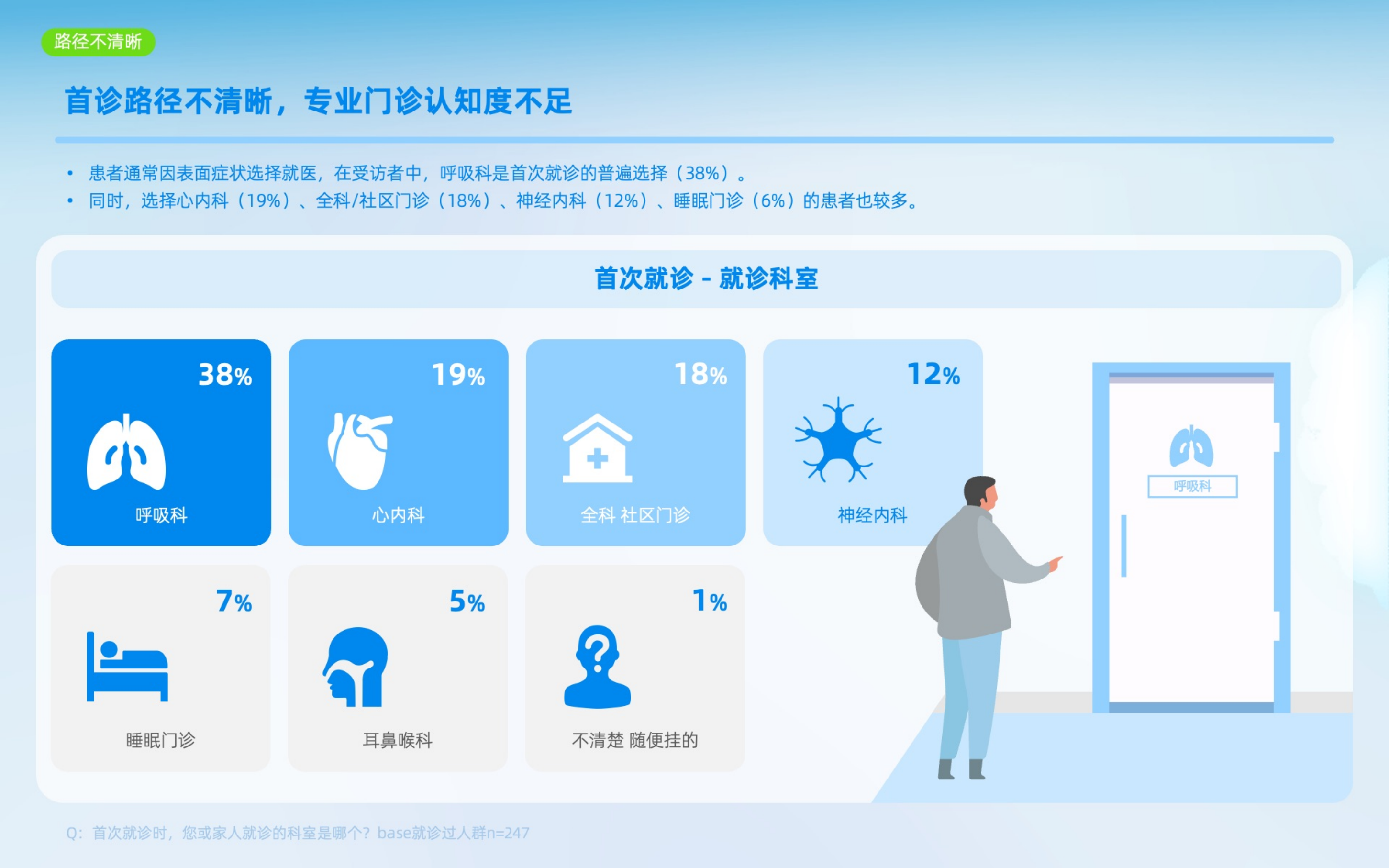 路径不清晰

首诊路径不清晰，专业门诊认知度不足

• 患者通常因表面症状选择就医，在受访者中，呼吸科是首次就诊的普遍选择（38%）。
• 同时，选择心内科（19%）、全科/社区门诊（18%）、神经内科（12%）、睡眠门诊（6%）的患者也较多。

首次就诊 - 就诊科室

38%
呼吸科

19%
心内科

18%
全科 社区门诊

12%
神经内科

7%
睡眠门诊

5%
耳鼻喉科

1%
不清楚 随便挂的

呼吸科

Q：首次就诊时，您或家人就诊的科室是哪个？base就诊过人群n=247